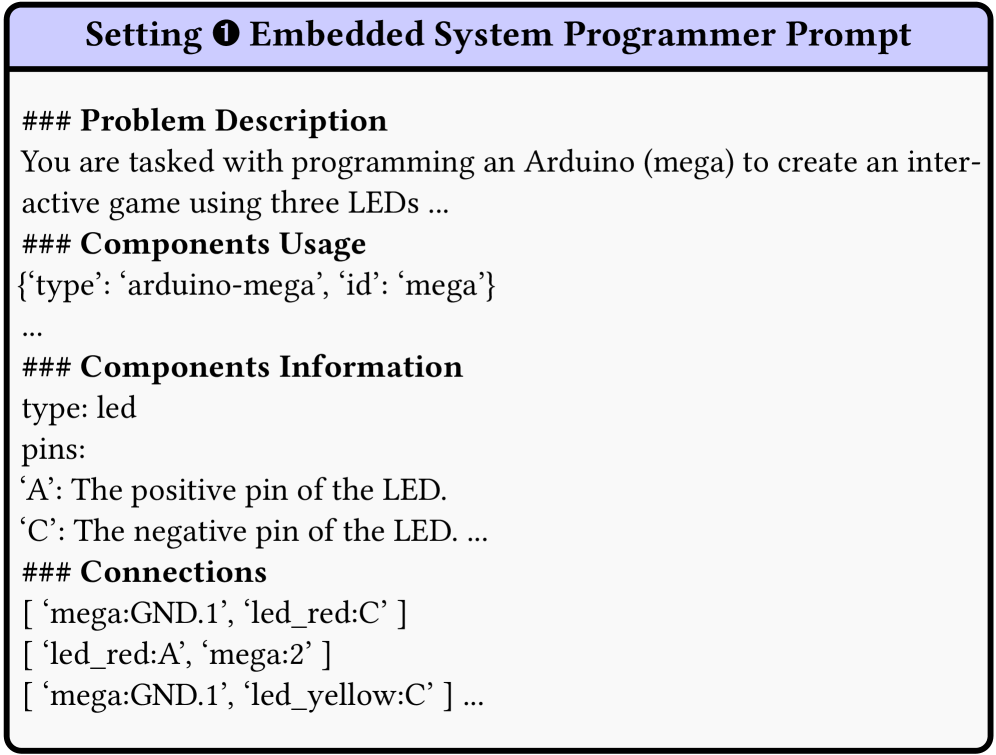 Setting ❶ Embedded System Programmer Prompt

### Problem Description
You are tasked with programming an Arduino (mega) to create an interactive game using three LEDs ...
### Components Usage
{‘type’: ‘arduino-mega’, ‘id’: ‘mega’}
...
### Components Information
type: led
pins:
‘A’: The positive pin of the LED.
‘C’: The negative pin of the LED. ...
### Connections
[ ‘mega:GND.1’, ‘led_red:C’ ]
[ ‘led_red:A’, ‘mega:2’ ]
[ ‘mega:GND.1’, ‘led_yellow:C’ ] ...